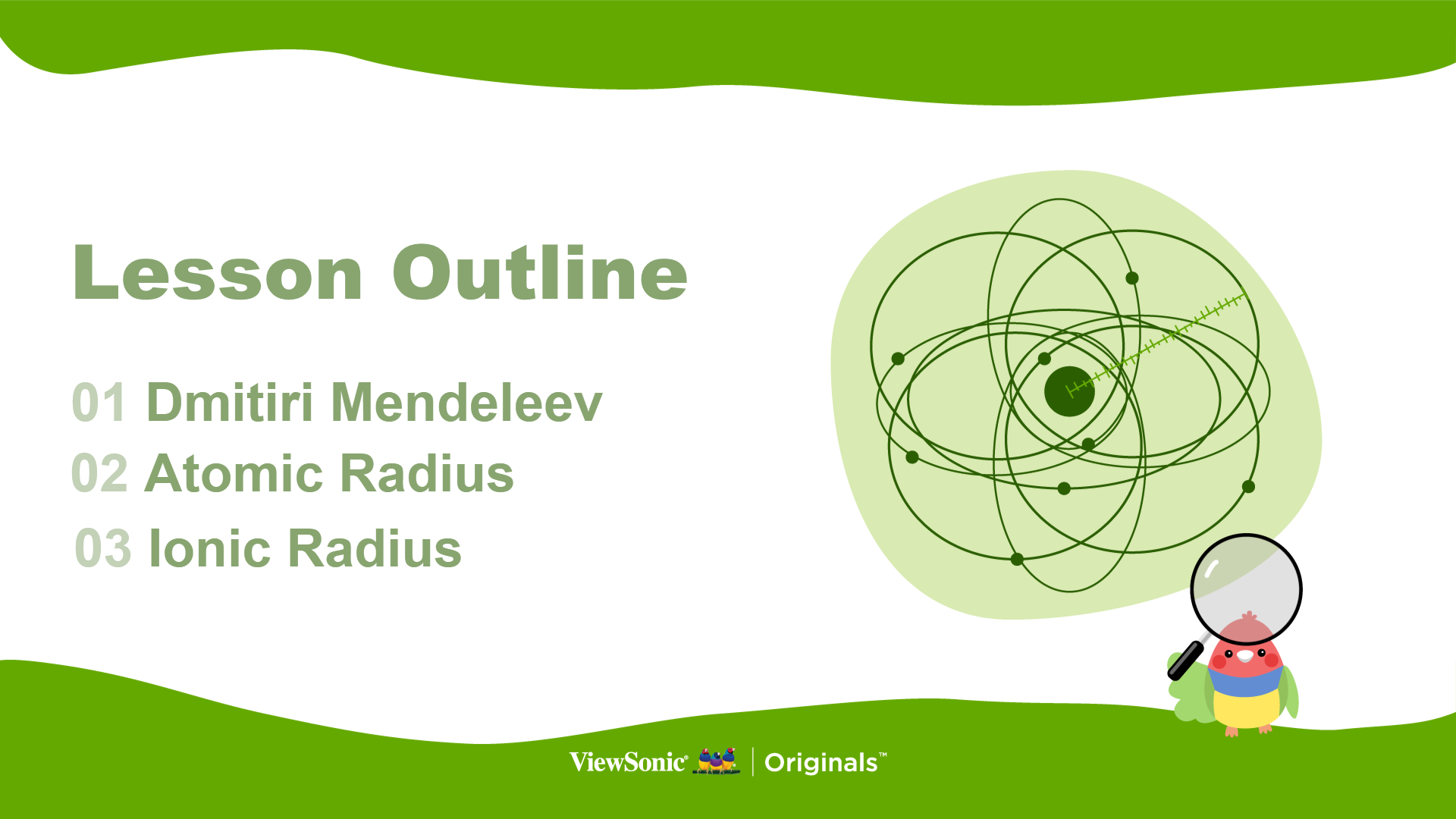 Lesson Outline

01 Dmitiri Mendeleev
02 Atomic Radius
03 Ionic Radius

ViewSonic® | Originals™